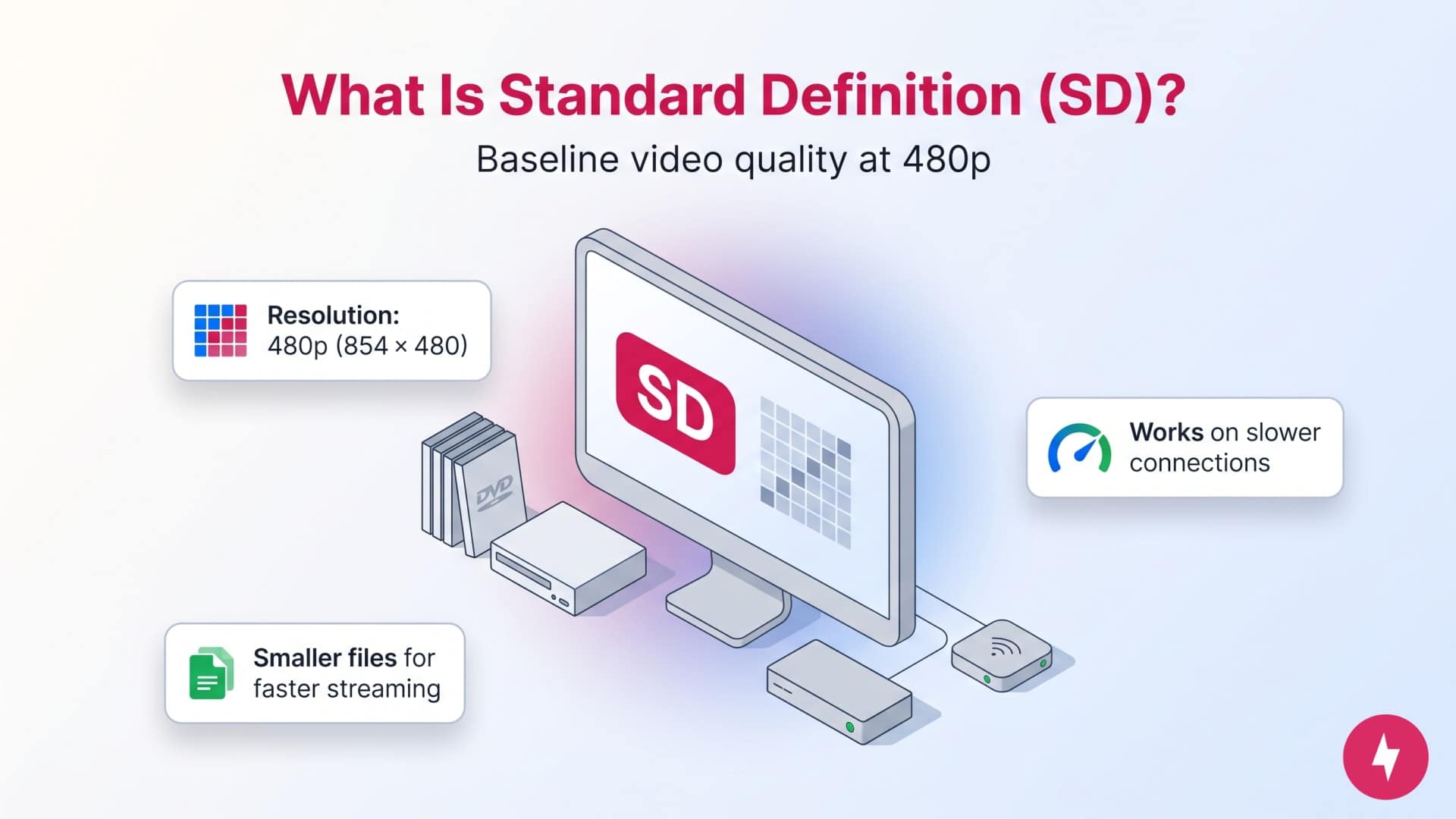 What Is Standard Definition (SD)?
Baseline video quality at 480p

Resolution:
480p (854 × 480)

SD

DVD

Works on slower connections

Smaller files for faster streaming